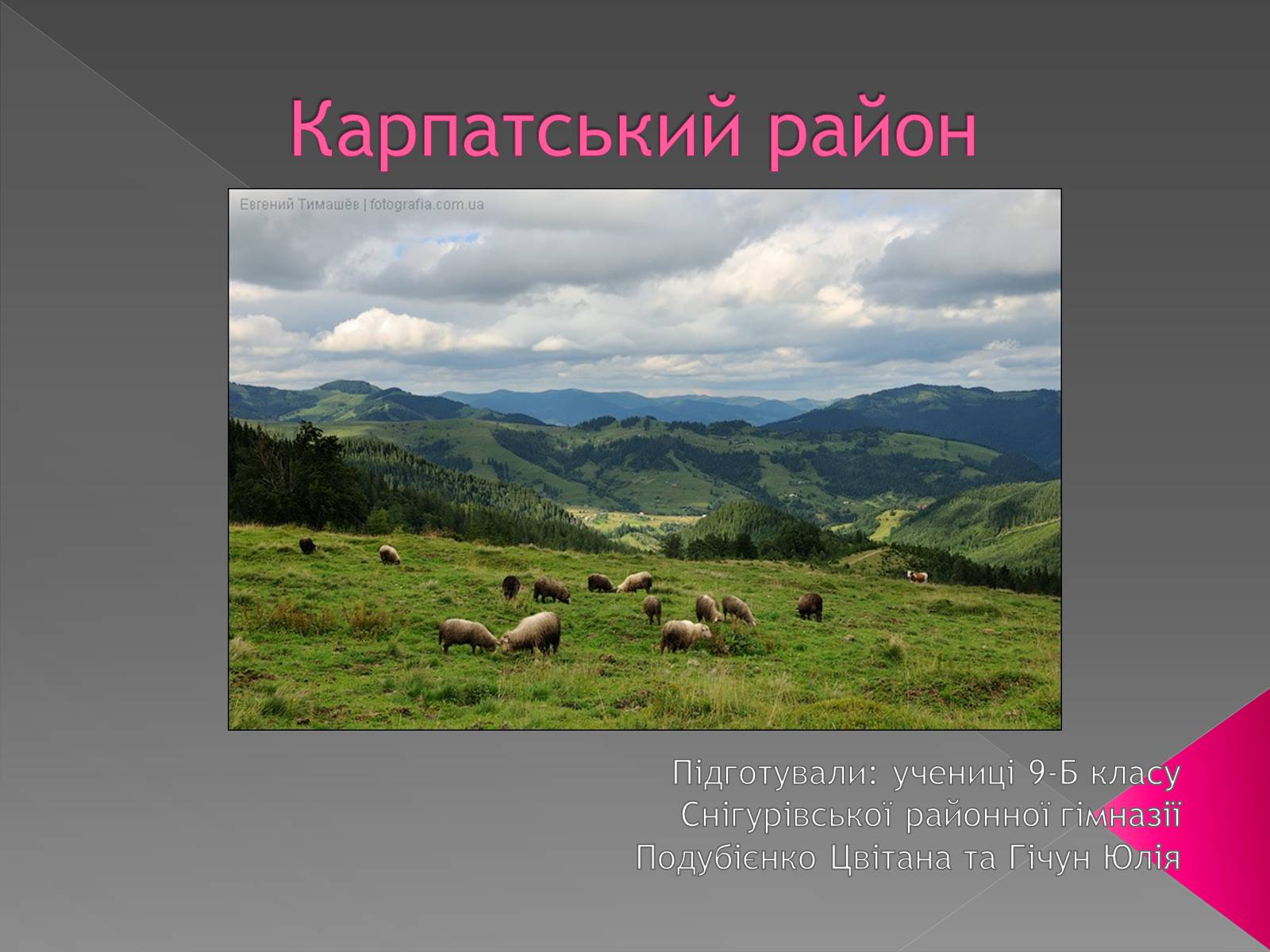 Карпатський район

Евгений Тимашёв | fotografia.com.ua

Підготували: учениці 9-Б класу
Снігурівської районної гімназії
Подубієнко Цвітана та Гічун Юлія